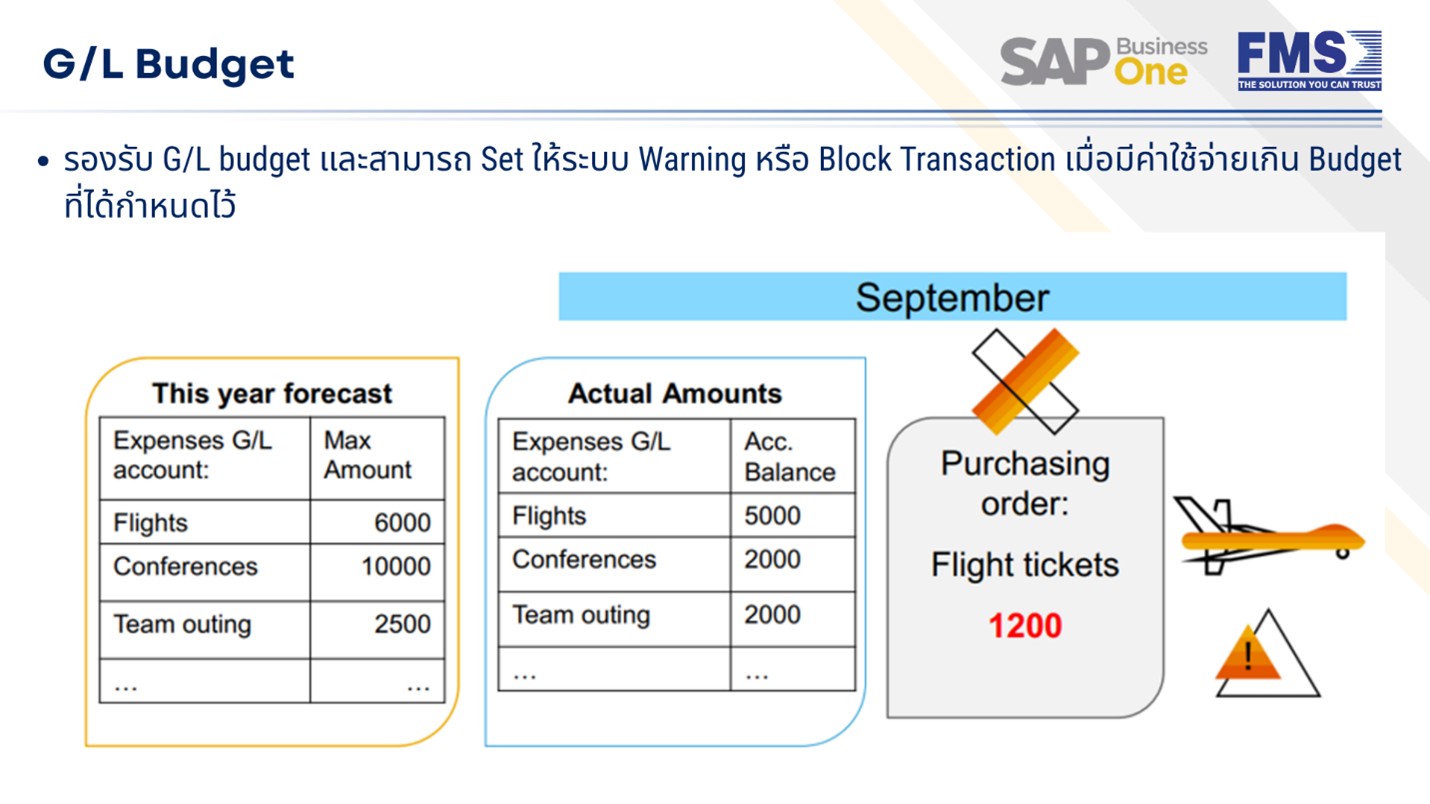 G/L Budget

SAP Business One

FMS
THE SOLUTION YOU CAN TRUST

• รองรับ G/L budget และสามารถ Set ให้ระบบ Warning หรือ Block Transaction เมื่อมีค่าใช้จ่ายเกิน Budget ที่ได้กำหนดไว้

September

This year forecast

| Expenses G/L account: | Max Amount |
|---|---|
| Flights | 6000 |
| Conferences | 10000 |
| Team outing | 2500 |
| ... | ... |

Actual Amounts

| Expenses G/L account: | Acc. Balance |
|---|---|
| Flights | 5000 |
| Conferences | 2000 |
| Team outing | 2000 |
| ... | ... |

Purchasing order:

Flight tickets

1200

!